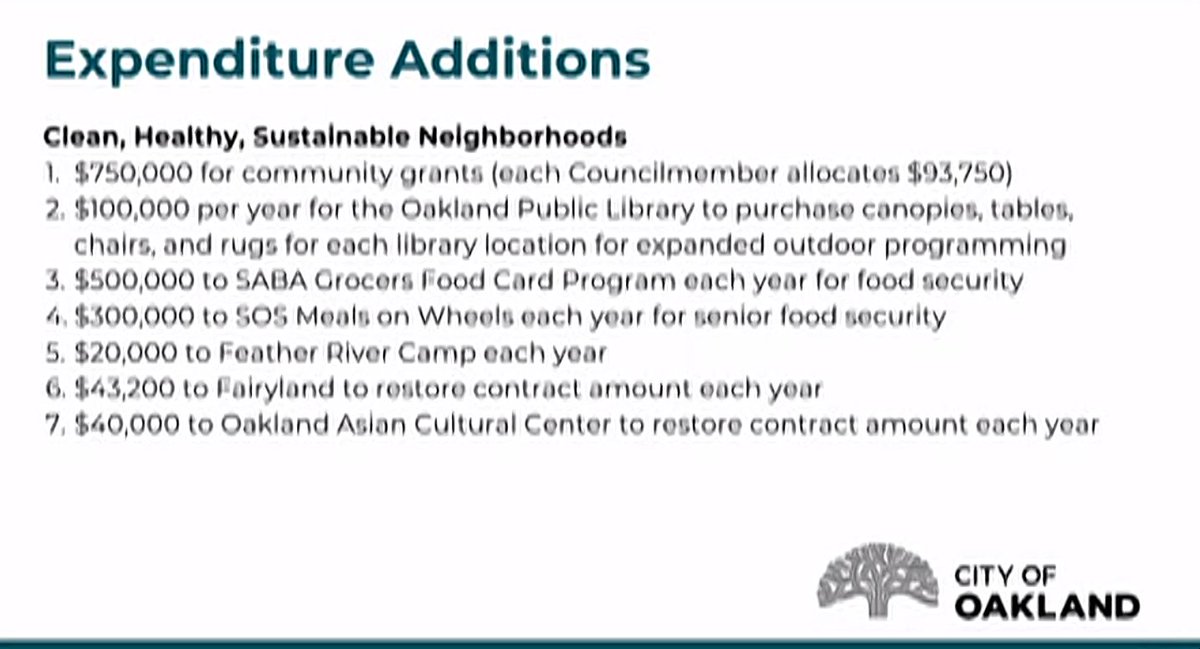 Expenditure Additions

Clean, Healthy, Sustainable Neighborhoods
1. \$750,000 for community grants (each Councilmember allocates \$93,750)
2. \$100,000 per year for the Oakland Public Library to purchase canopies, tables, chairs, and rugs for each library location for expanded outdoor programming
3. \$500,000 to SABA Grocers Food Card Program each year for food security
4. \$300,000 to SOS Meals on Wheels each year for senior food security
5. \$20,000 to Feather River Camp each year
6. \$43,200 to Fairyland to restore contract amount each year
7. \$40,000 to Oakland Asian Cultural Center to restore contract amount each year

CITY OF
OAKLAND